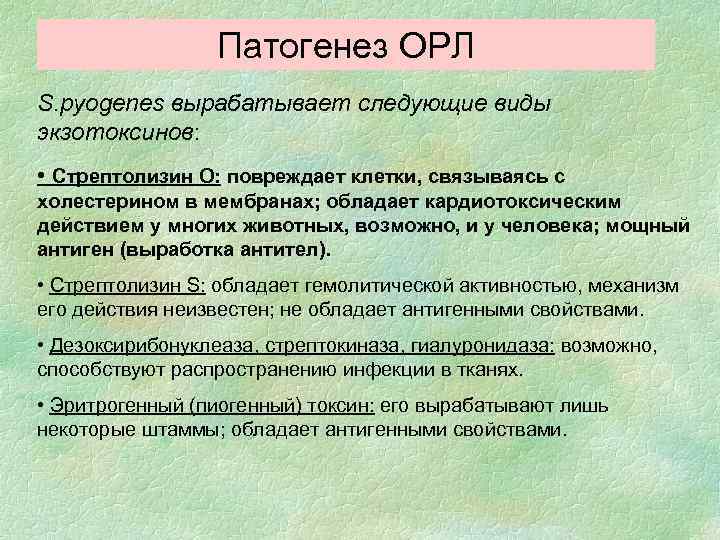 Патогенез ОРЛ

S.pyogenes вырабатывает следующие виды экзотоксинов:

• Стрептолизин О: повреждает клетки, связываясь с холестерином в мембранах; обладает кардиотоксическим действием у многих животных, возможно, и у человека; мощный антиген (выработка антител).

• Стрептолизин S: обладает гемолитической активностью, механизм его действия неизвестен; не обладает антигенными свойствами.

• Дезоксирибонуклеаза, стрептокиназа, гиалуронидаза: возможно, способствуют распространению инфекции в тканях.

• Эритрогенный (пиогенный) токсин: его вырабатывают лишь некоторые штаммы; обладает антигенными свойствами.